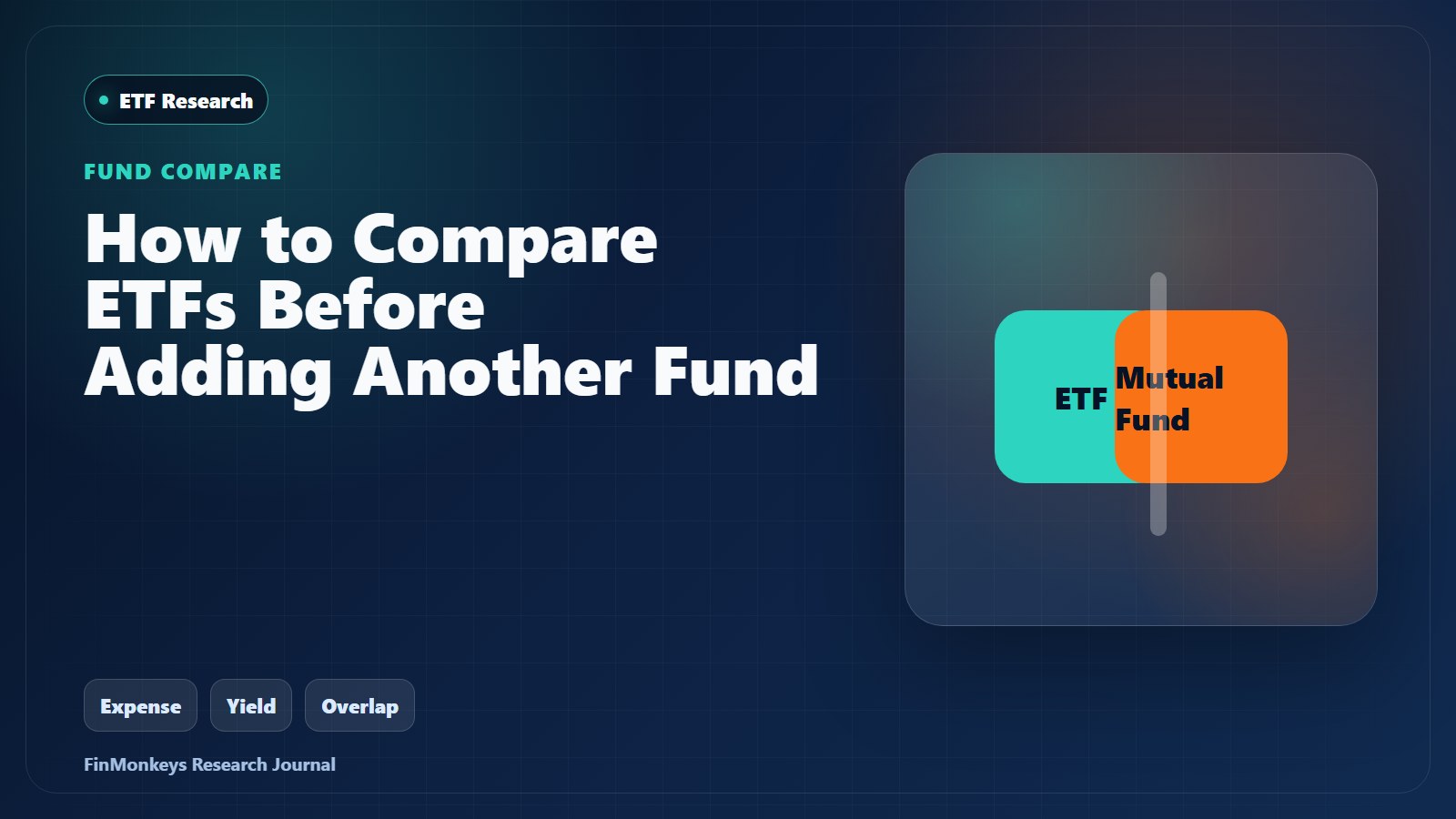 ETF Research

FUND COMPARE

How to Compare ETFs Before Adding Another Fund

ETF

Mutual Fund

Expense

Yield

Overlap

FinMonkeys Research Journal